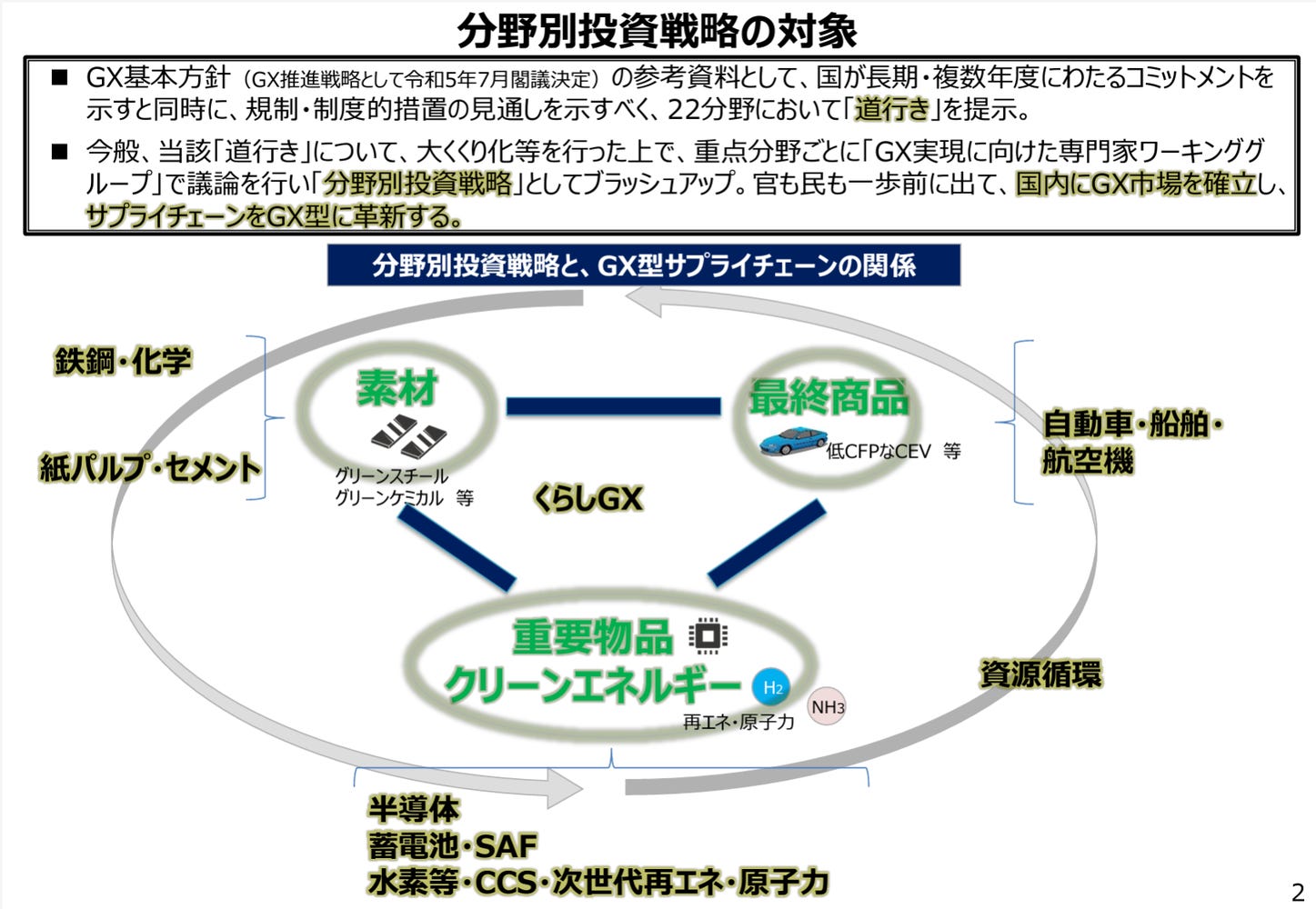 分野別投資戦略の対象

■ GX基本方針（GX推進戦略として令和5年7月閣議決定）の参考資料として、国が長期・複数年度にわたるコミットメントを示すと同時に、規制・制度的措置の見通しを示すべく、22分野において「道行き」を提示。

■ 今般、当該「道行き」について、大くくり化等を行った上で、重点分野ごとに「GX実現に向けた専門家ワーキンググループ」で議論を行い「分野別投資戦略」としてブラッシュアップ。官も民も一歩前に出て、国内にGX市場を確立し、サプライチェーンをGX型に革新する。

分野別投資戦略と、GX型サプライチェーンの関係

鉄鋼・化学

紙パルプ・セメント

素材

グリーンスチール
グリーンケミカル 等

最終商品

低CFPなCEV 等

自動車・船舶・航空機

くらしGX

重要物品
クリーンエネルギー

$H_2$

$NH_3$

再エネ・原子力

資源循環

半導体
蓄電池・SAF
水素等・CCS・次世代再エネ・原子力

2